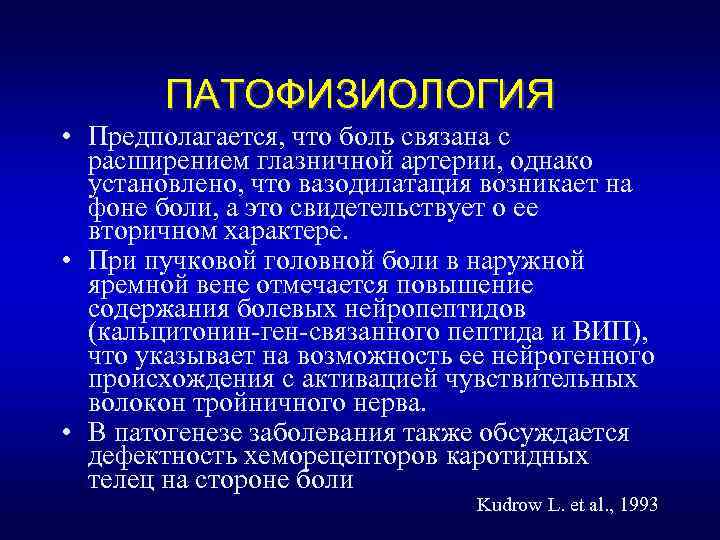 ПАТОФИЗИОЛОГИЯ

• Предполагается, что боль связана с расширением глазничной артерии, однако установлено, что вазодилатация возникает на фоне боли, а это свидетельствует о ее вторичном характере.

• При пучковой головной боли в наружной яремной вене отмечается повышение содержания болевых нейропептидов (кальцитонин-ген-связанного пептида и ВИП), что указывает на возможность ее нейрогенного происхождения с активацией чувствительных волокон тройничного нерва.

• В патогенезе заболевания также обсуждается дефектность хеморецепторов каротидных телец на стороне боли

Kudrow L. et al., 1993